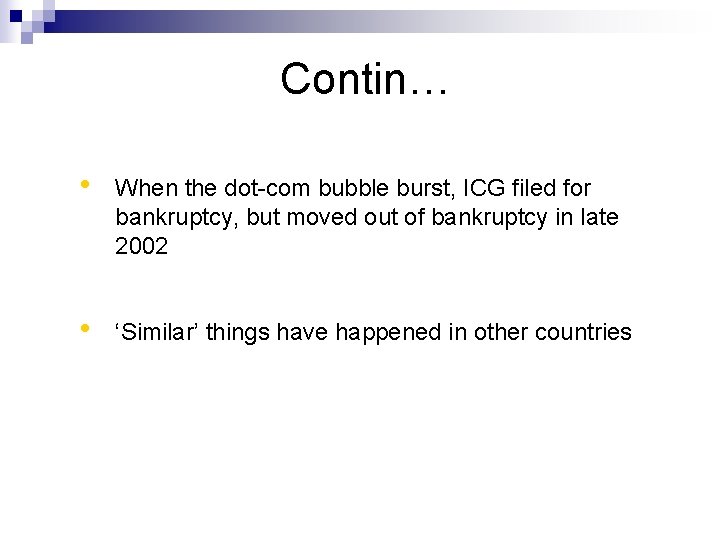 Contin…

• When the dot-com bubble burst, ICG filed for bankruptcy, but moved out of bankruptcy in late 2002

• ‘Similar’ things have happened in other countries